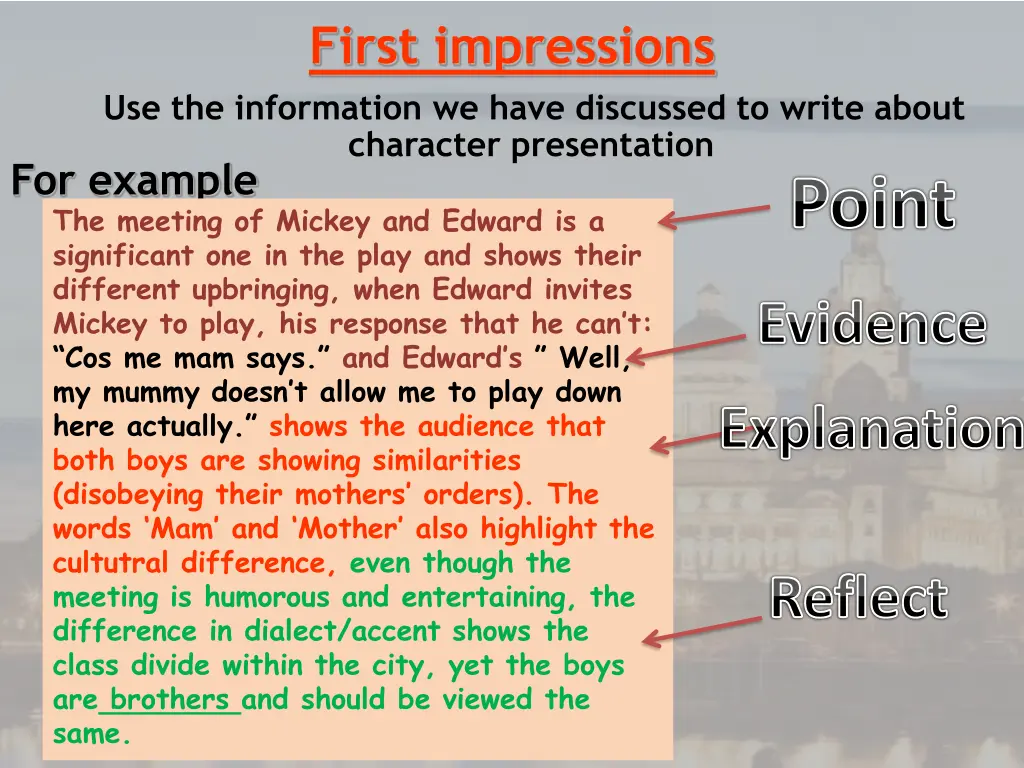 First impressions

Use the information we have discussed to write about character presentation

For example

The meeting of Mickey and Edward is a significant one in the play and shows their different upbringing, when Edward invites Mickey to play, his response that he can't: "Cos me mam says." and Edward's " Well, my mummy doesn't allow me to play down here actually." shows the audience that both boys are showing similarities (disobeying their mothers' orders). The words 'Mam' and 'Mother' also highlight the cultutral difference, even though the meeting is humorous and entertaining, the difference in dialect/accent shows the class divide within the city, yet the boys are brothers and should be viewed the same.

Point

Evidence

Explanation

Reflect